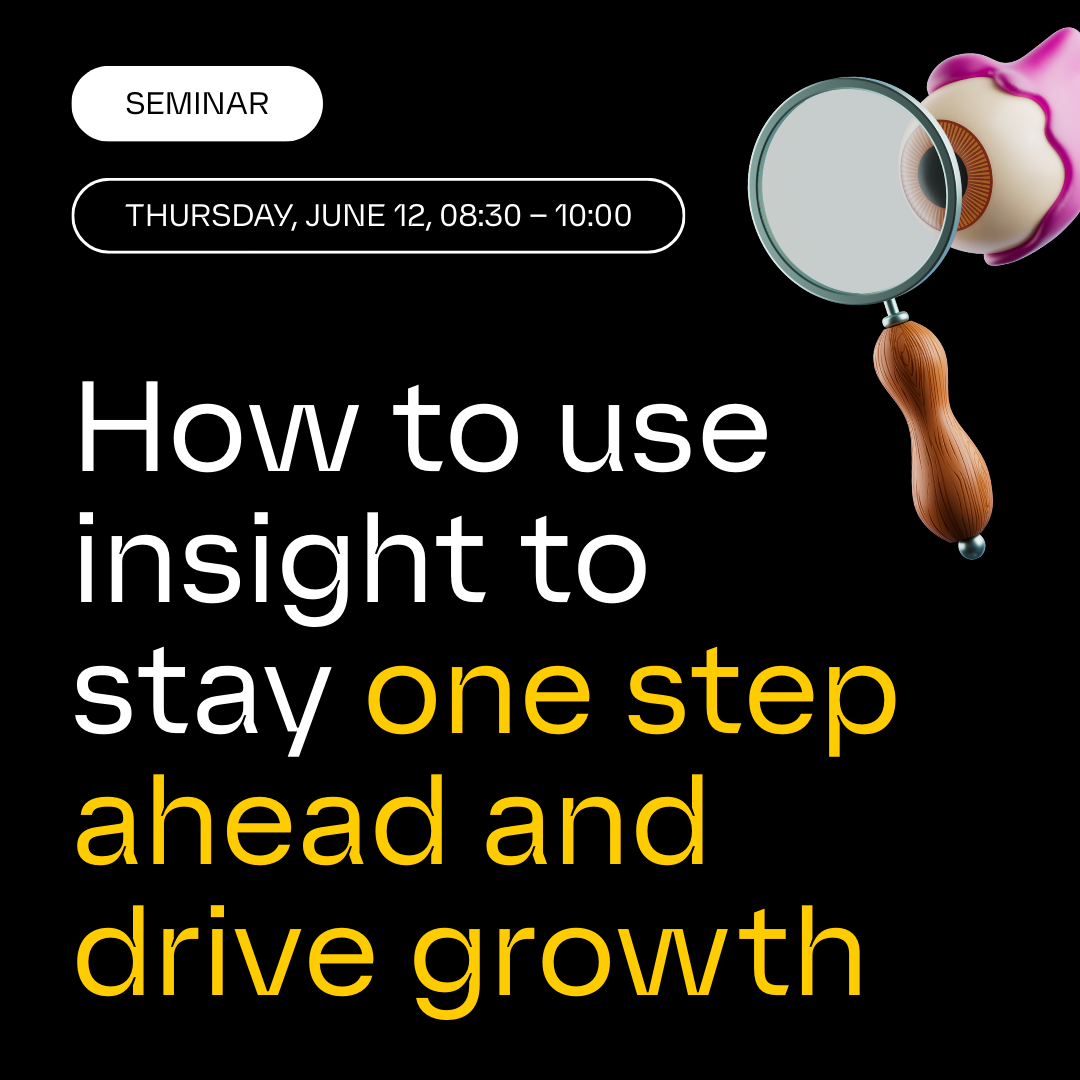 SEMINAR

THURSDAY, JUNE 12, 08:30 – 10:00

How to use insight to stay one step ahead and drive growth